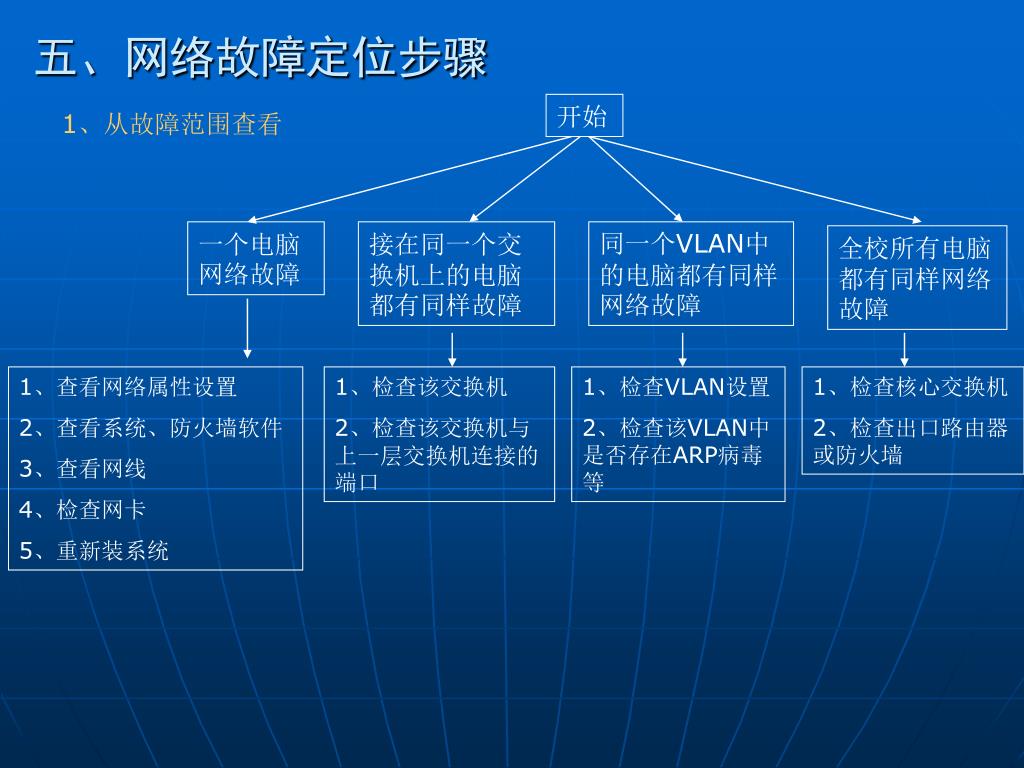 五、网络故障定位步骤

1、从故障范围查看

开始

一个电脑网络故障

接在同一个交换机上的电脑都有同样故障

同一个VLAN中的电脑都有同样网络故障

全校所有电脑都有同样网络故障

1、查看网络属性设置
2、查看系统、防火墙软件
3、查看网线
4、检查网卡
5、重新装系统

1、检查该交换机
2、检查该交换机与上一层交换机连接的端口

1、检查VLAN设置
2、检查该VLAN中是否存在ARP病毒等

1、检查核心交换机
2、检查出口路由器或防火墙